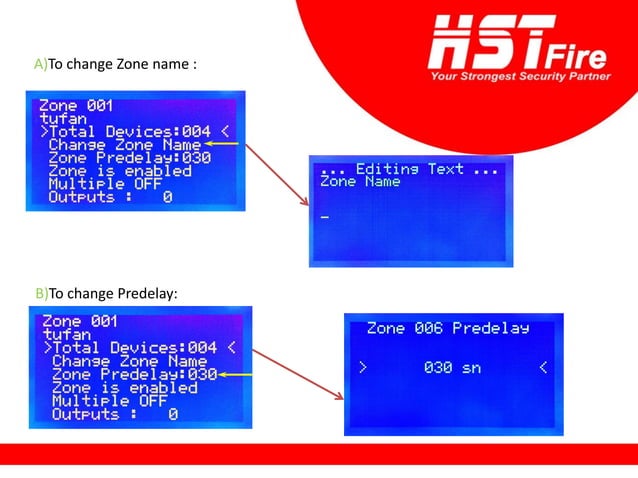 HST Fire
Your Strongest Security Partner

A)To change Zone name :

Zone 001
tufan
>Total Devices:004 <
Change Zone Name
Zone Predelay:030
Zone is enabled
Multiple OFF
Outputs : 0

... Editing Text ...
Zone Name
_

B)To change Predelay:

Zone 001
tufan
>Total Devices:004 <
Change Zone Name
Zone Predelay:030
Zone is enabled
Multiple OFF
Outputs : 0

Zone 006 Predelay
> 030 sn <